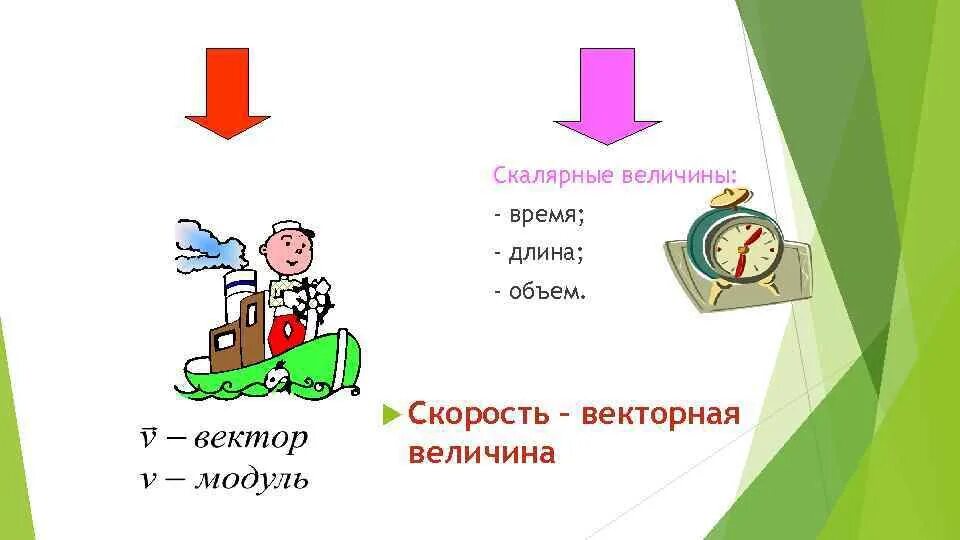 Скалярные величины:

- время;

- длина;

- объем.

$\vec{v}$ – вектор

$v$ – модуль

Скорость – векторная величина